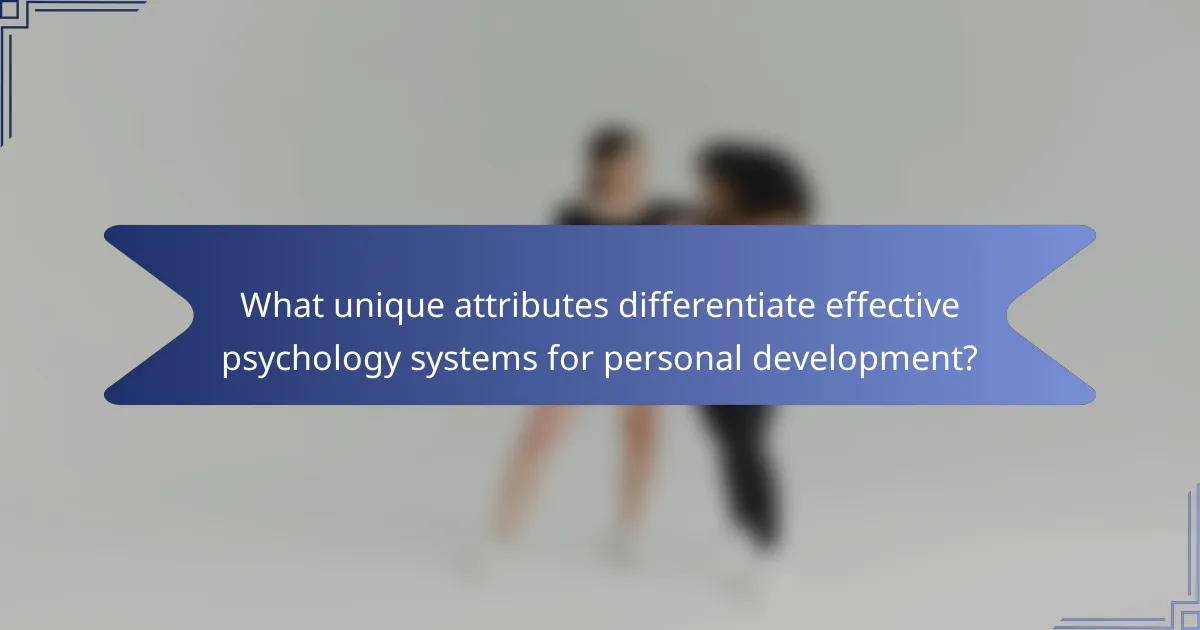 What unique attributes differentiate effective psychology systems for personal development?